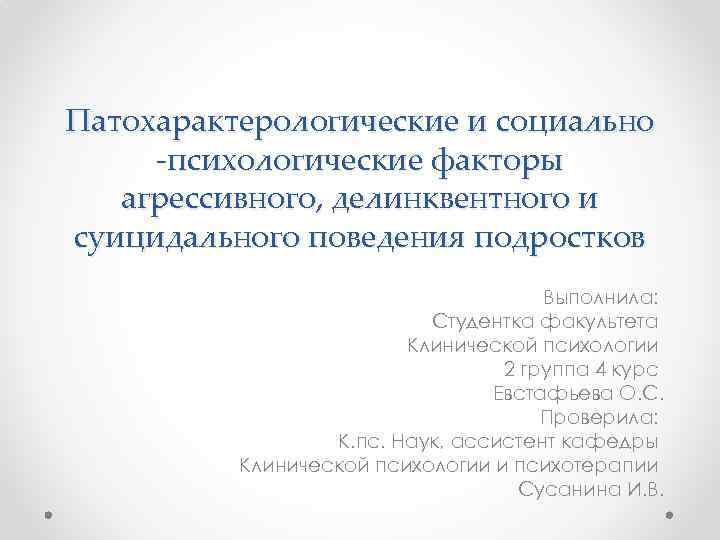 Патохарактерологические и социально -психологические факторы агрессивного, делинквентного и суицидального поведения подростков

Выполнила:
Студентка факультета
Клинической психологии
2 группа 4 курс
Евстафьева О.С.
Проверила:
К.пс. Наук, ассистент кафедры
Клинической психологии и психотерапии
Сусанина И.В.